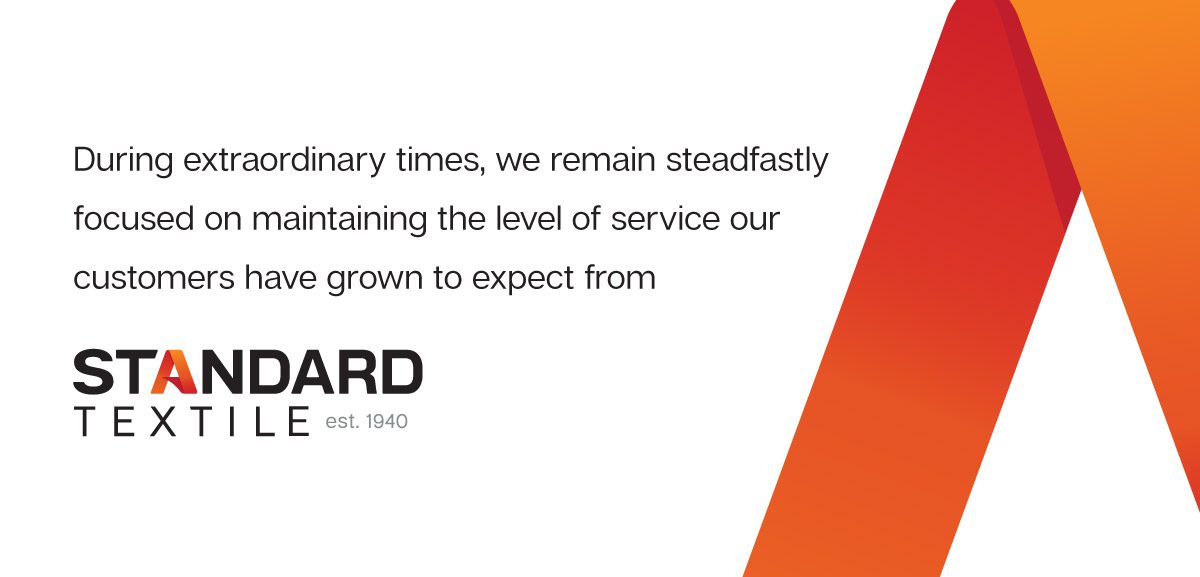 During extraordinary times, we remain steadfastly focused on maintaining the level of service our customers have grown to expect from

STANDARD
TEXTILE est. 1940